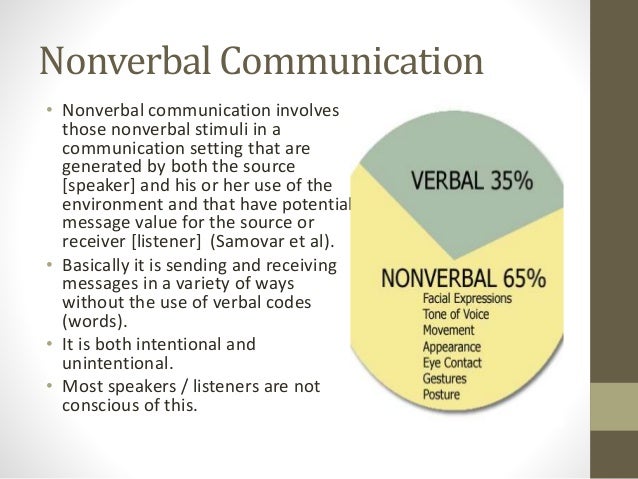 Nonverbal Communication

• Nonverbal communication involves those nonverbal stimuli in a communication setting that are generated by both the source [speaker] and his or her use of the environment and that have potential message value for the source or receiver [listener] (Samovar et al).

• Basically it is sending and receiving messages in a variety of ways without the use of verbal codes (words).

• It is both intentional and unintentional.

• Most speakers / listeners are not conscious of this.

VERBAL 35%

NONVERBAL 65%
Facial Expressions
Tone of Voice
Movement
Appearance
Eye Contact
Gestures
Posture